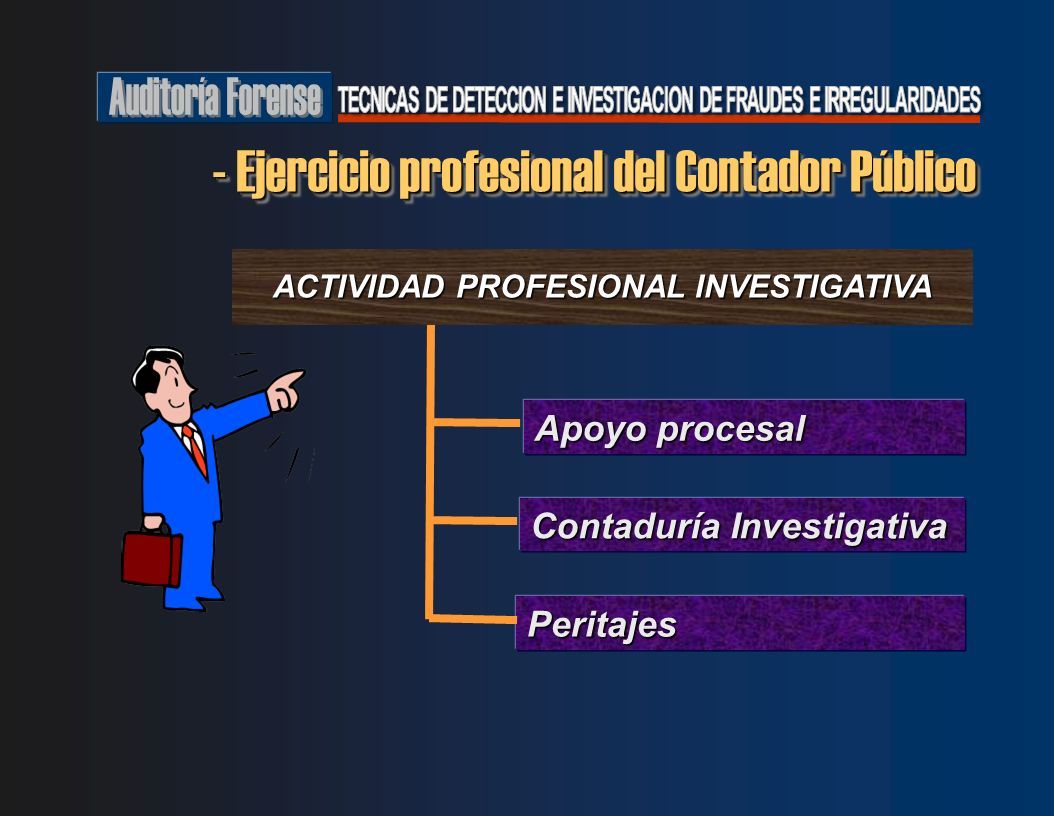 Auditoría Forense TECNICAS DE DETECCION E INVESTIGACION DE FRAUDES E IRREGULARIDADES

- Ejercicio profesional del Contador Público

ACTIVIDAD PROFESIONAL INVESTIGATIVA

Apoyo procesal

Contaduría Investigativa

Peritajes